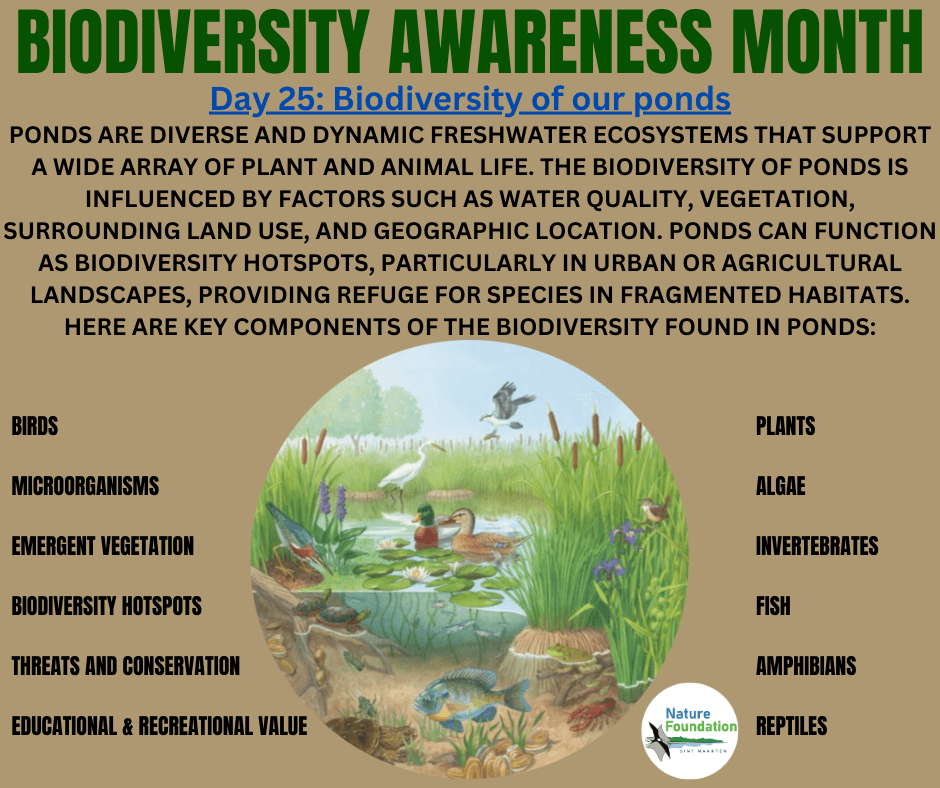 BIODIVERSITY AWARENESS MONTH

Day 25: Biodiversity of our ponds

PONDS ARE DIVERSE AND DYNAMIC FRESHWATER ECOSYSTEMS THAT SUPPORT A WIDE ARRAY OF PLANT AND ANIMAL LIFE. THE BIODIVERSITY OF PONDS IS INFLUENCED BY FACTORS SUCH AS WATER QUALITY, VEGETATION, SURROUNDING LAND USE, AND GEOGRAPHIC LOCATION. PONDS CAN FUNCTION AS BIODIVERSITY HOTSPOTS, PARTICULARLY IN URBAN OR AGRICULTURAL LANDSCAPES, PROVIDING REFUGE FOR SPECIES IN FRAGMENTED HABITATS. HERE ARE KEY COMPONENTS OF THE BIODIVERSITY FOUND IN PONDS:

BIRDS

MICROORGANISMS

EMERGENT VEGETATION

BIODIVERSITY HOTSPOTS

THREATS AND CONSERVATION

EDUCATIONAL & RECREATIONAL VALUE

PLANTS

ALGAE

INVERTEBRATES

FISH

AMPHIBIANS

REPTILES

Nature Foundation
SINT MAARTEN